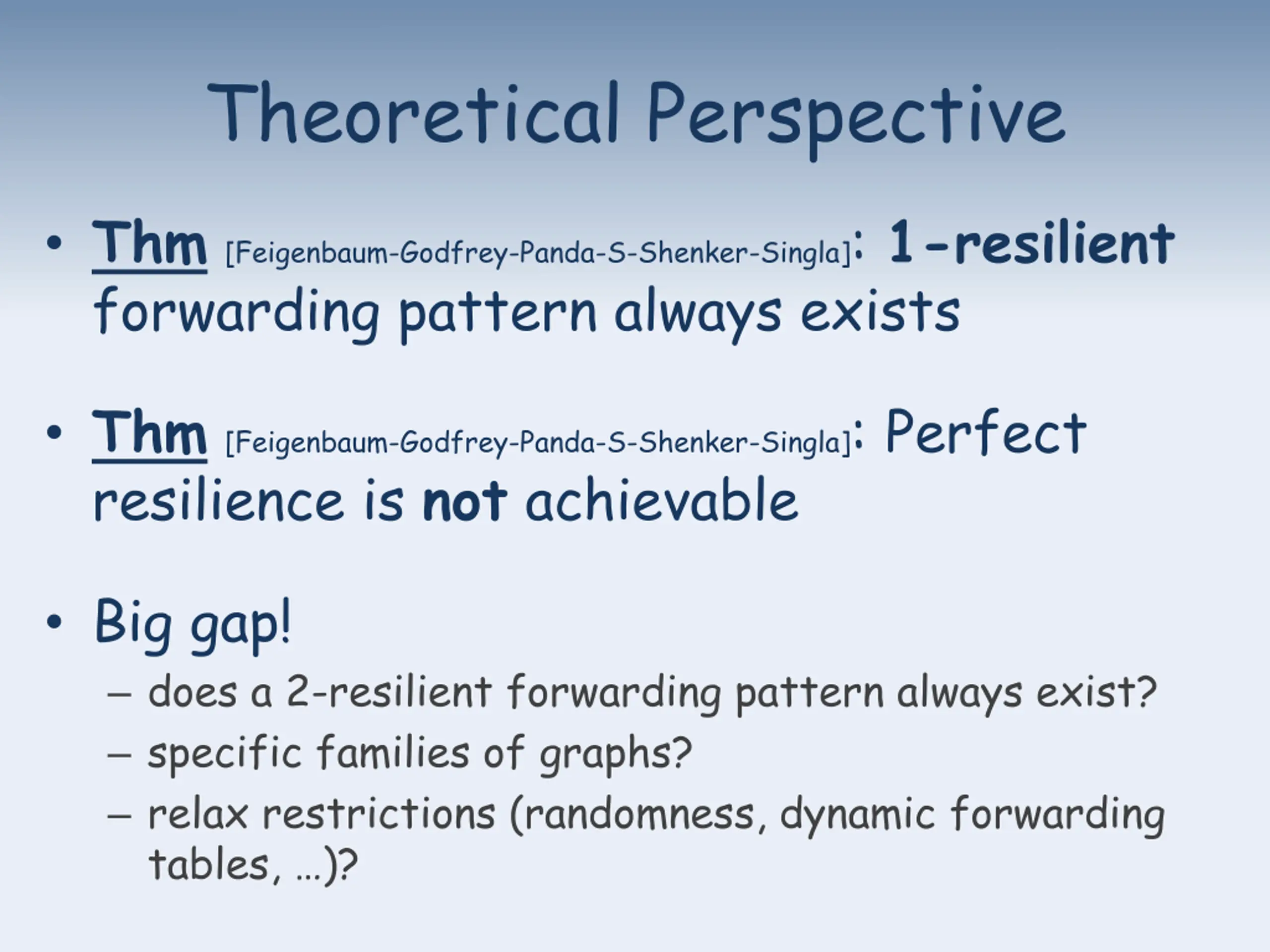 Theoretical Perspective

• Thm [Feigenbaum-Godfrey-Panda-S-Shenker-Singla]: 1-resilient forwarding pattern always exists

• Thm [Feigenbaum-Godfrey-Panda-S-Shenker-Singla]: Perfect resilience is not achievable

• Big gap!
– does a 2-resilient forwarding pattern always exist?
– specific families of graphs?
– relax restrictions (randomness, dynamic forwarding tables, …)?